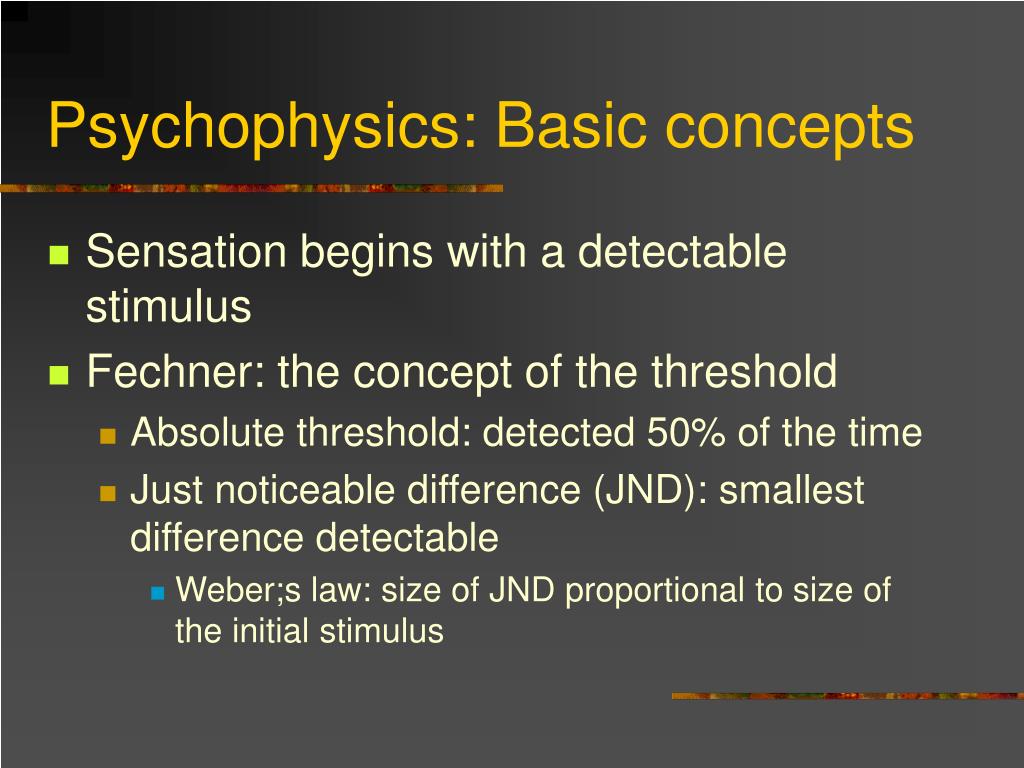 Psychophysics: Basic concepts

Sensation begins with a detectable stimulus

Fechner: the concept of the threshold

Absolute threshold: detected 50% of the time

Just noticeable difference (JND): smallest difference detectable

Weber;s law: size of JND proportional to size of the initial stimulus